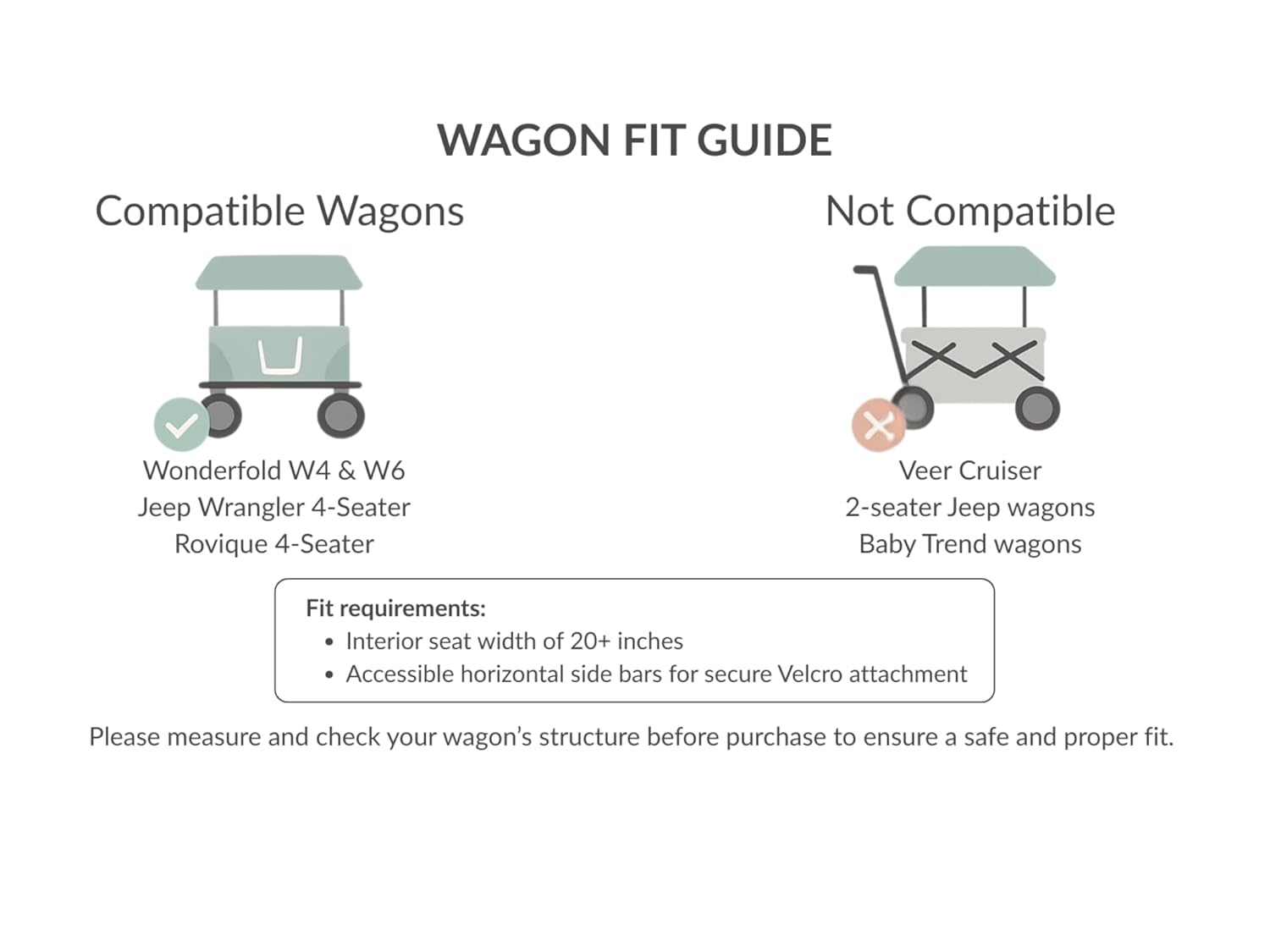 WAGON FIT GUIDE

Compatible Wagons

Wonderfold W4 & W6
Jeep Wrangler 4-Seater
Rovique 4-Seater

Not Compatible

Veer Cruiser
2-seater Jeep wagons
Baby Trend wagons

Fit requirements:
• Interior seat width of 20+ inches
• Accessible horizontal side bars for secure Velcro attachment

Please measure and check your wagon's structure before purchase to ensure a safe and proper fit.